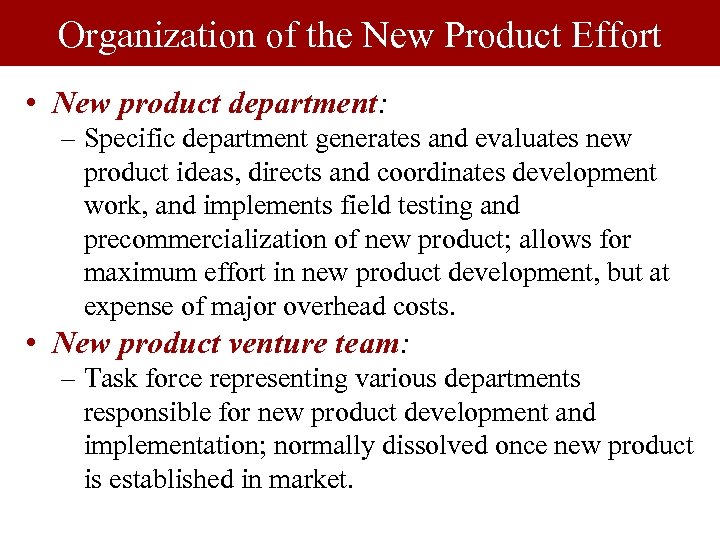 Organization of the New Product Effort

• New product department:
– Specific department generates and evaluates new product ideas, directs and coordinates development work, and implements field testing and precommercialization of new product; allows for maximum effort in new product development, but at expense of major overhead costs.

• New product venture team:
– Task force representing various departments responsible for new product development and implementation; normally dissolved once new product is established in market.